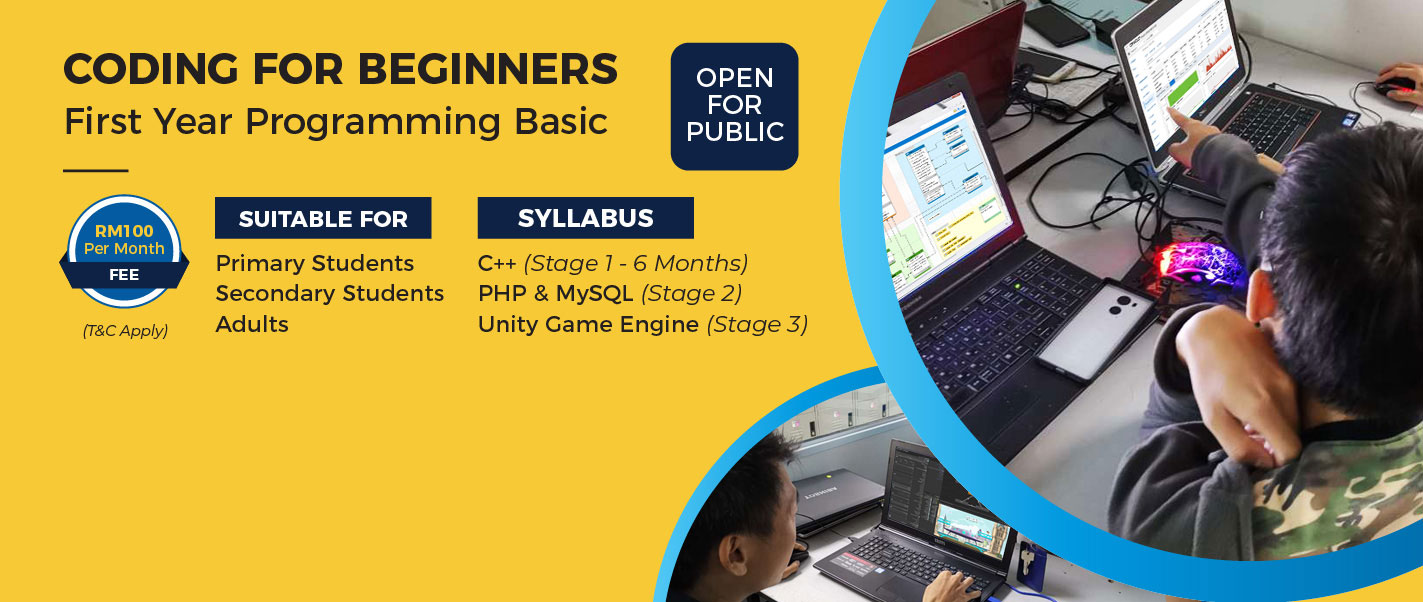 CODING FOR BEGINNERS
First Year Programming Basic

OPEN FOR PUBLIC

RM100
Per Month
FEE

(T&C Apply)

SUITABLE FOR
Primary Students
Secondary Students
Adults

SYLLABUS
C++ (Stage 1 - 6 Months)
PHP & MySQL (Stage 2)
Unity Game Engine (Stage 3)